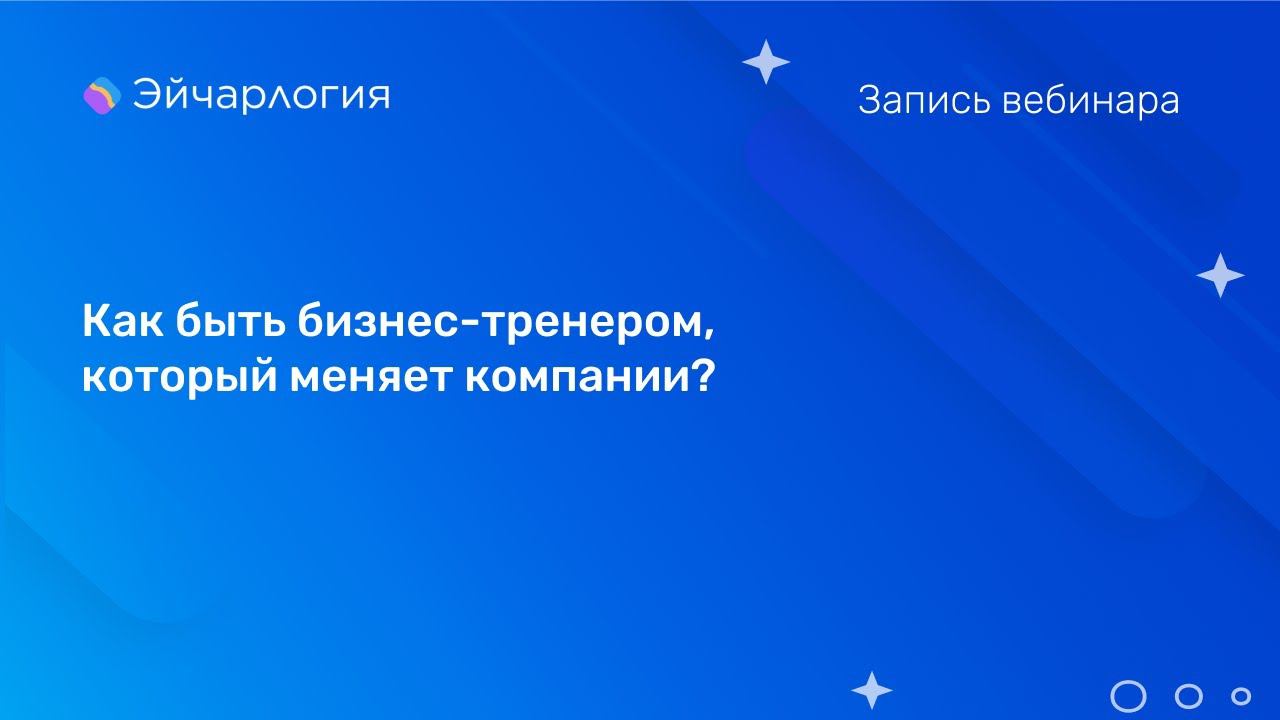 Эйчарлогия

Запись вебинара

Как быть бизнес-тренером, который меняет компании?